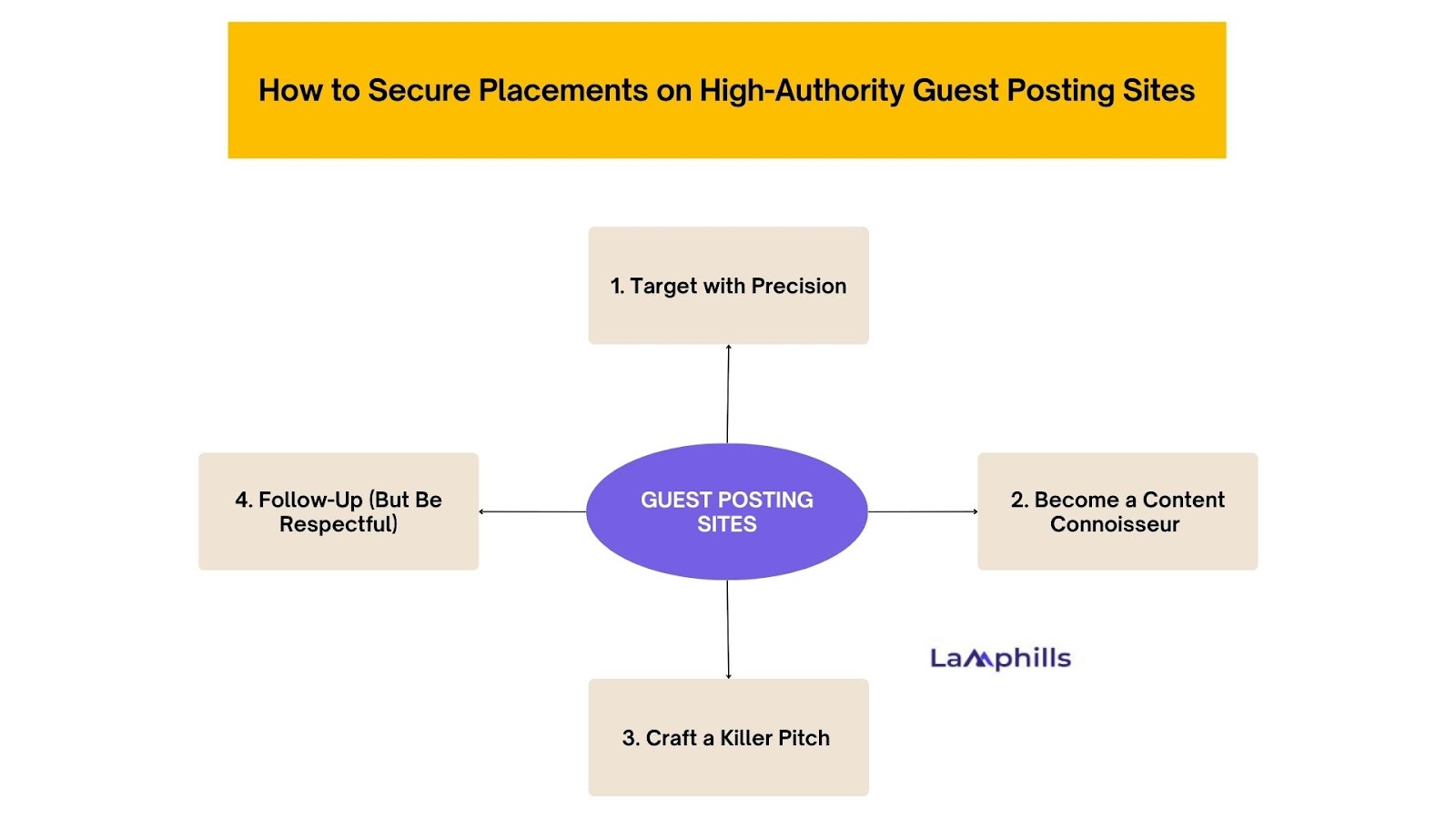 How to Secure Placements on High-Authority Guest Posting Sites

1. Target with Precision

4. Follow-Up (But Be Respectful)

GUEST POSTING SITES

2. Become a Content Connoisseur

Lamphills

3. Craft a Killer Pitch